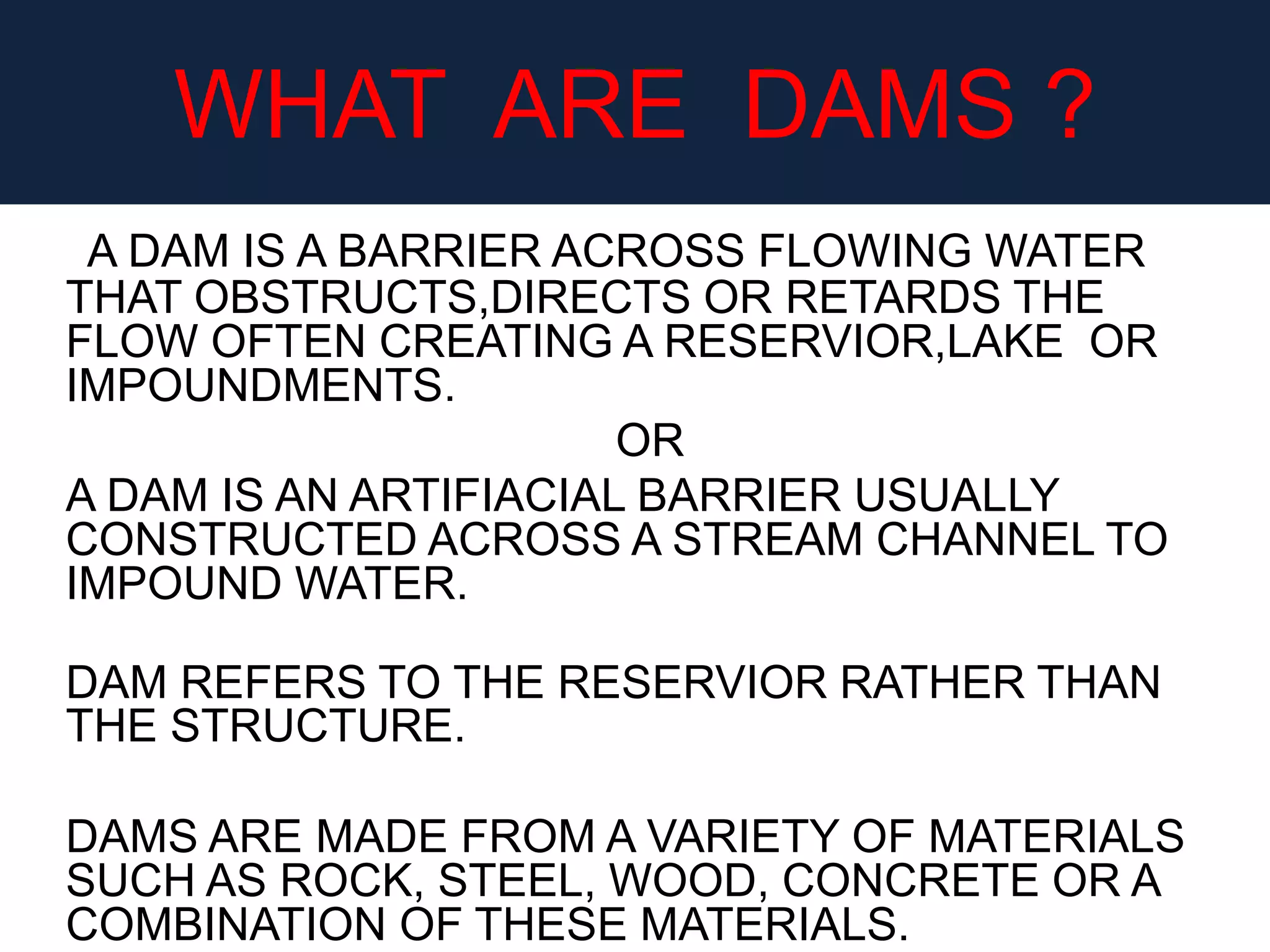 WHAT ARE DAMS ?

A DAM IS A BARRIER ACROSS FLOWING WATER THAT OBSTRUCTS,DIRECTS OR RETARDS THE FLOW OFTEN CREATING A RESERVIOR,LAKE OR IMPOUNDMENTS.

OR

A DAM IS AN ARTIFIACIAL BARRIER USUALLY CONSTRUCTED ACROSS A STREAM CHANNEL TO IMPOUND WATER.

DAM REFERS TO THE RESERVIOR RATHER THAN THE STRUCTURE.

DAMS ARE MADE FROM A VARIETY OF MATERIALS SUCH AS ROCK, STEEL, WOOD, CONCRETE OR A COMBINATION OF THESE MATERIALS.